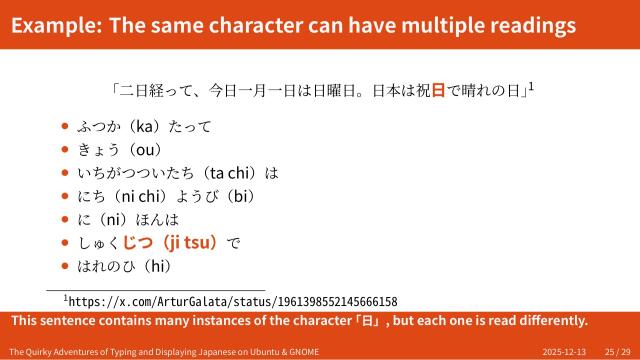 Example: The same character can have multiple readings

「二日経って、今日一月一日は日曜日。日本は祝日で晴れの日」$^1$

- ふつか（ka）たって
- きょう（ou）
- いちがつついたち（ta chi）は
- にち（ni chi）ようび（bi）
- に（ni）ほんは
- しゅくじつ（ji tsu）で
- はれのひ（hi）

$^1$https://x.com/ArturGalata/status/1961398552145666158

This sentence contains many instances of the character「日」, but each one is read differently.

The Quirky Adventures of Typing and Displaying Japanese on Ubuntu & GNOME 2025-12-13 25 / 29